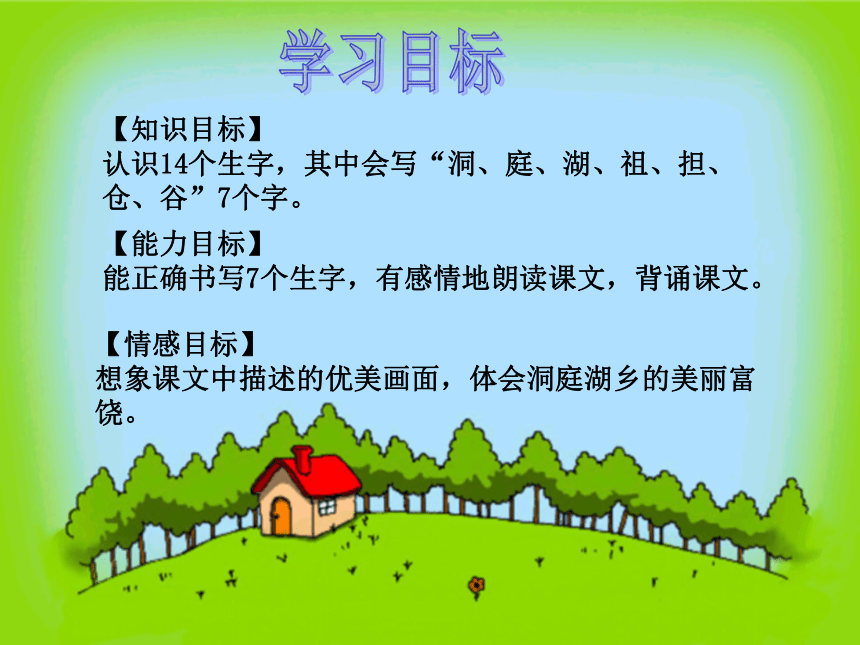 学习目标

【知识目标】
认识14个生字，其中会写“洞、庭、湖、祖、担、仓、谷”7个字。

【能力目标】
能正确书写7个生字，有感情地朗读课文，背诵课文。

【情感目标】
想象课文中描述的优美画面，体会洞庭湖乡的美丽富饶。